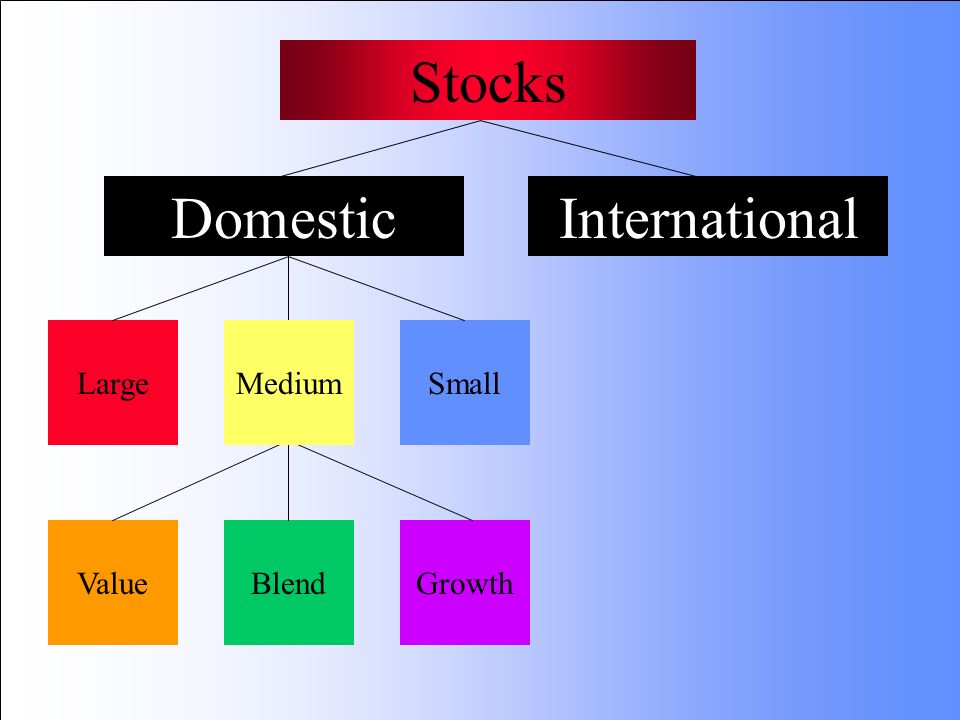 Stocks

Domestic

International

Large

Medium

Small

Value

Blend

Growth